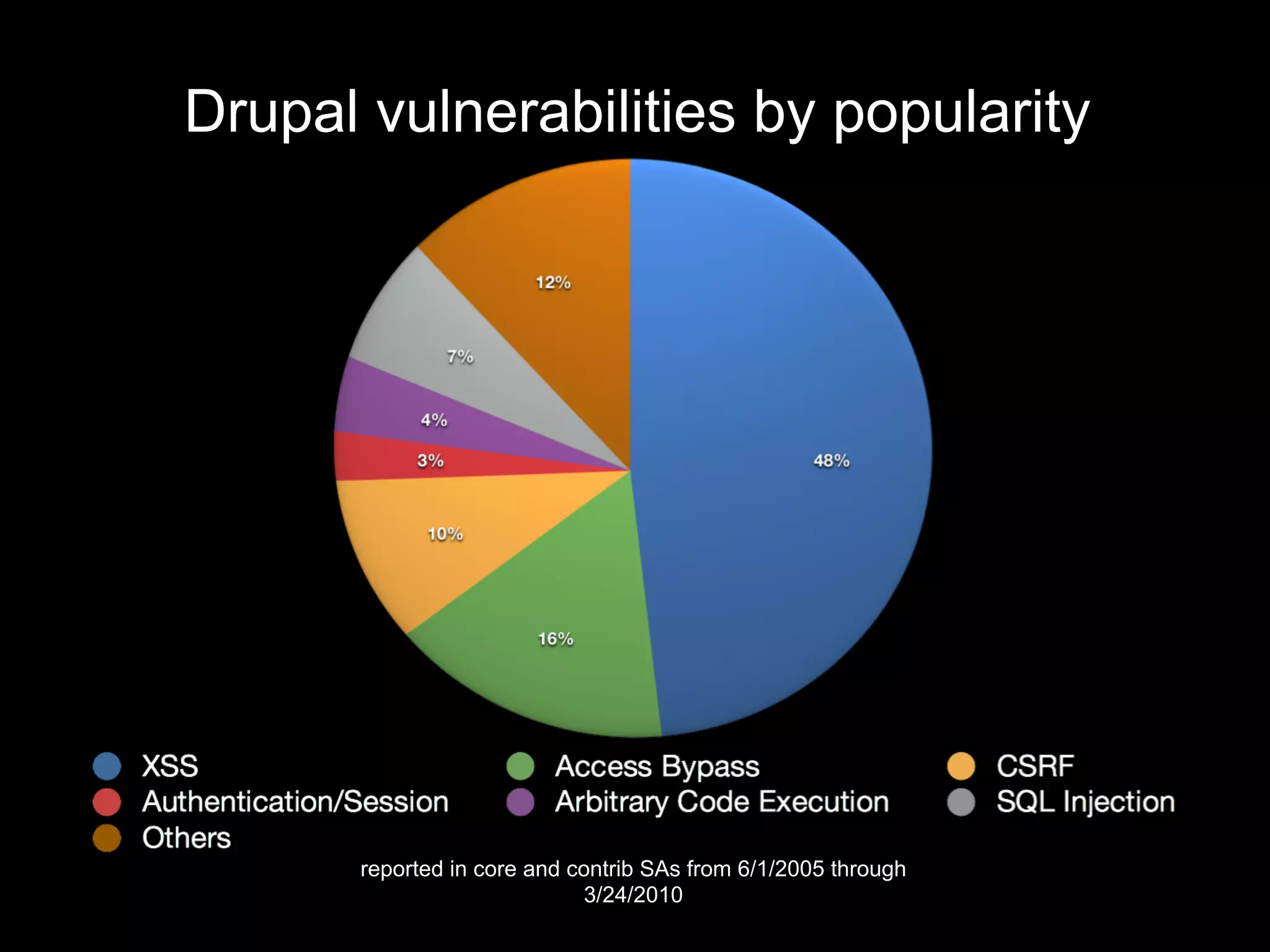 Drupal vulnerabilities by popularity

12%
7%
4%
3%
10%
16%
48%

XSS
Access Bypass
CSRF
Authentication/Session
Arbitrary Code Execution
SQL Injection
Others

reported in core and contrib SAs from 6/1/2005 through 3/24/2010